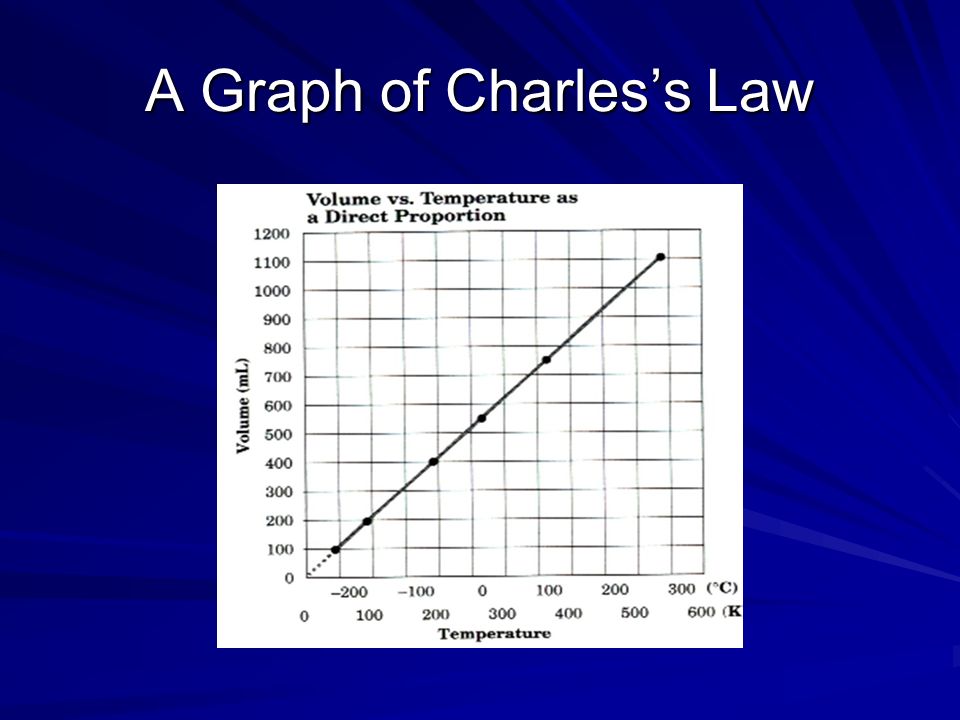 A Graph of Charles's Law

Volume vs. Temperature as a Direct Proportion

1200
1100
1000
900
800
700
600
500
400
300
200
100
0

Volume (mL)

−200 −100 0 100 200 300 (°C)
0 100 200 300 400 500 600 (K

Temperature